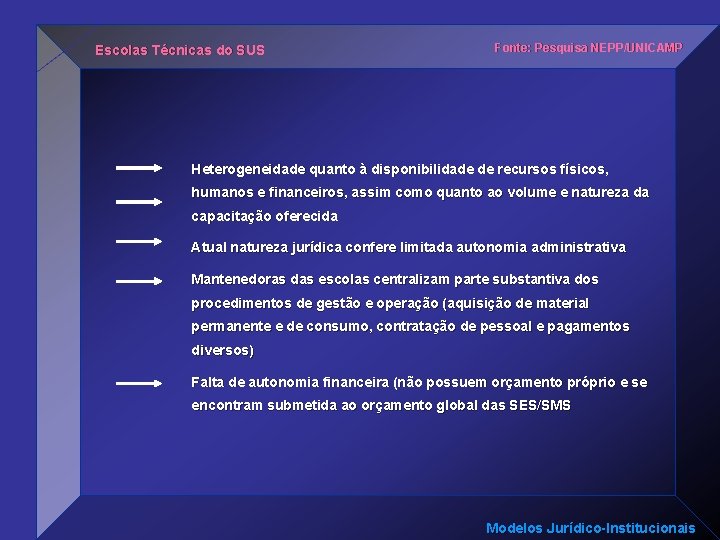 Escolas Técnicas do SUS

Fonte: Pesquisa NEPP/UNICAMP

Heterogeneidade quanto à disponibilidade de recursos físicos, humanos e financeiros, assim como quanto ao volume e natureza da capacitação oferecida

Atual natureza jurídica confere limitada autonomia administrativa

Mantenedoras das escolas centralizam parte substantiva dos procedimentos de gestão e operação (aquisição de material permanente e de consumo, contratação de pessoal e pagamentos diversos)

Falta de autonomia financeira (não possuem orçamento próprio e se encontram submetida ao orçamento global das SES/SMS

Modelos Jurídico-Institucionais